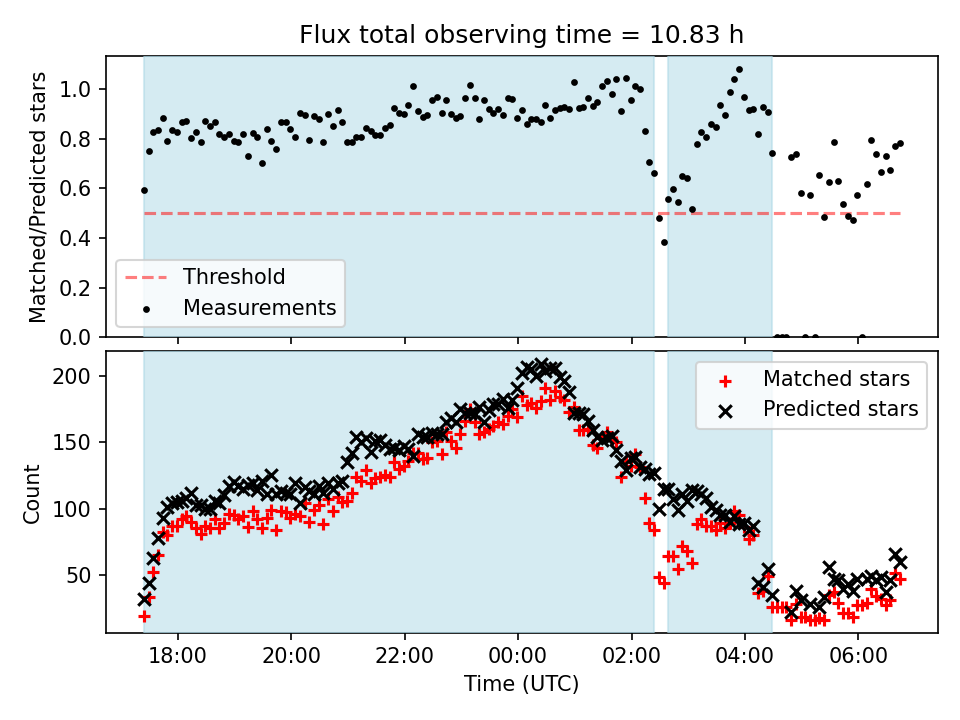 Flux total observing time = 10.83 h

Matched/Predicted stars

1.0
0.8
0.6
0.4
0.2
0.0

Threshold
Measurements

Count

200
150
100
50

Matched stars
Predicted stars

18:00
20:00
22:00
00:00
02:00
04:00
06:00

Time (UTC)